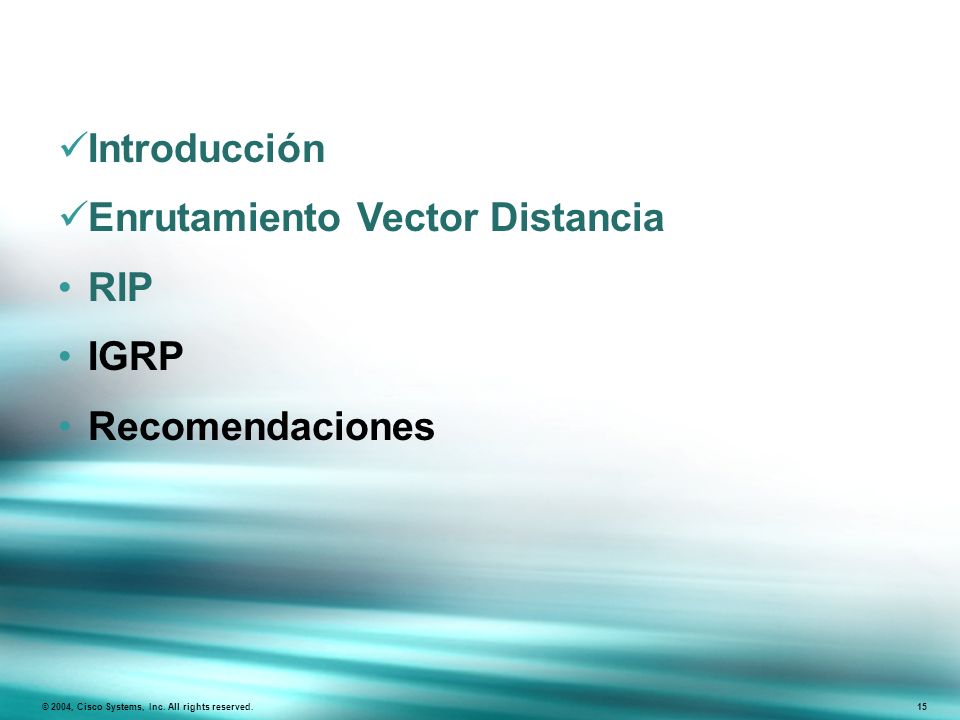 ✓Introducción

✓Enrutamiento Vector Distancia

• RIP

• IGRP

• Recomendaciones

© 2004, Cisco Systems, Inc. All rights reserved.

15